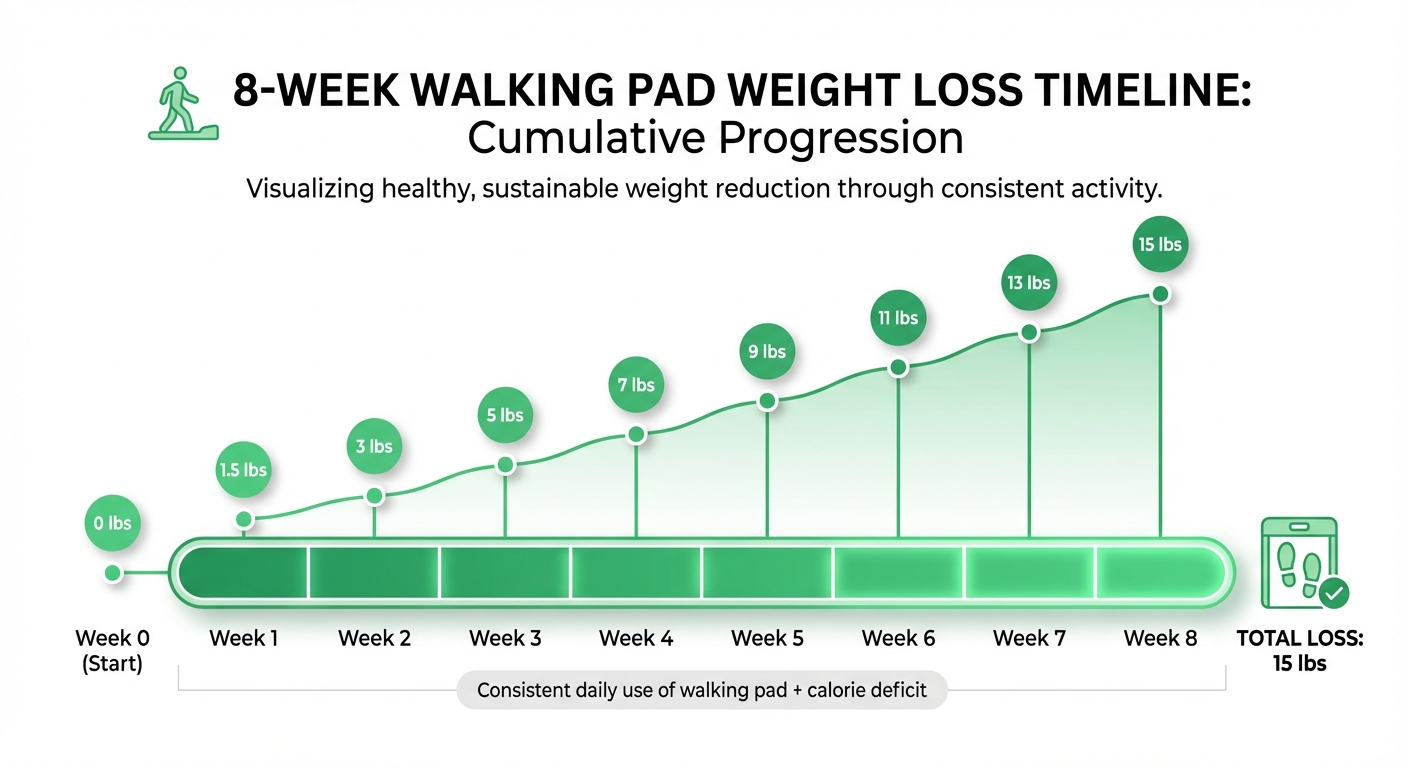 8-WEEK WALKING PAD WEIGHT LOSS TIMELINE:
Cumulative Progression

Visualizing healthy, sustainable weight reduction through consistent activity.

0 lbs
1.5 lbs
3 lbs
5 lbs
7 lbs
9 lbs
11 lbs
13 lbs
15 lbs

Week 0 (Start)
Week 1
Week 2
Week 3
Week 4
Week 5
Week 6
Week 7
Week 8

TOTAL LOSS: 15 lbs

Consistent daily use of walking pad + calorie deficit